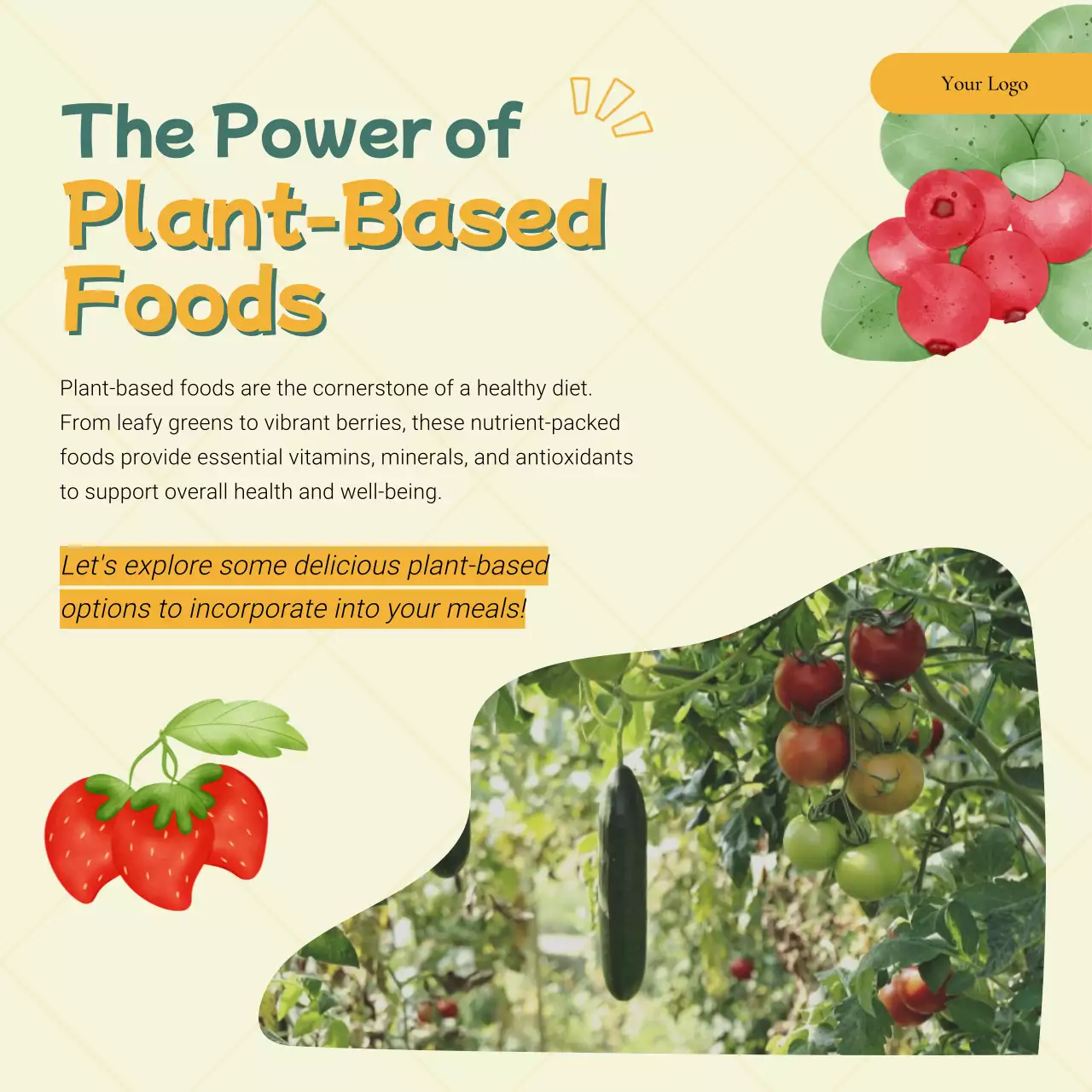 Your Logo

The Power of
Plant-Based
Foods

Plant-based foods are the cornerstone of a healthy diet. From leafy greens to vibrant berries, these nutrient-packed foods provide essential vitamins, minerals, and antioxidants to support overall health and well-being.

Let's explore some delicious plant-based options to incorporate into your meals!